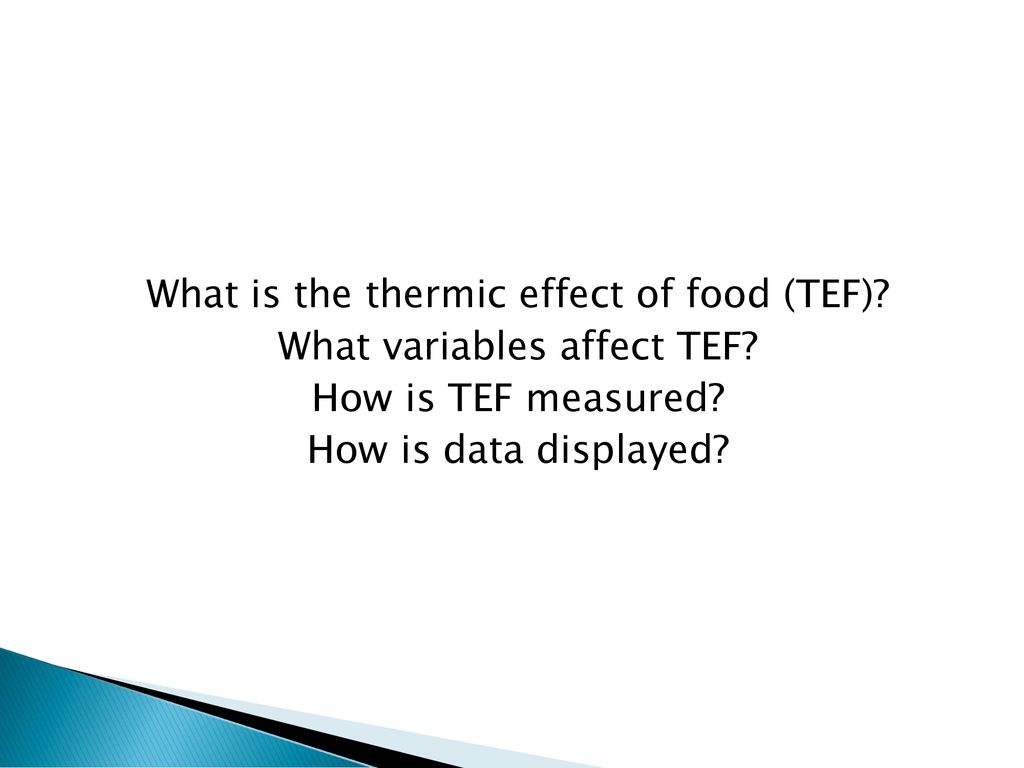 What is the thermic effect of food (TEF)?
What variables affect TEF?
How is TEF measured?
How is data displayed?